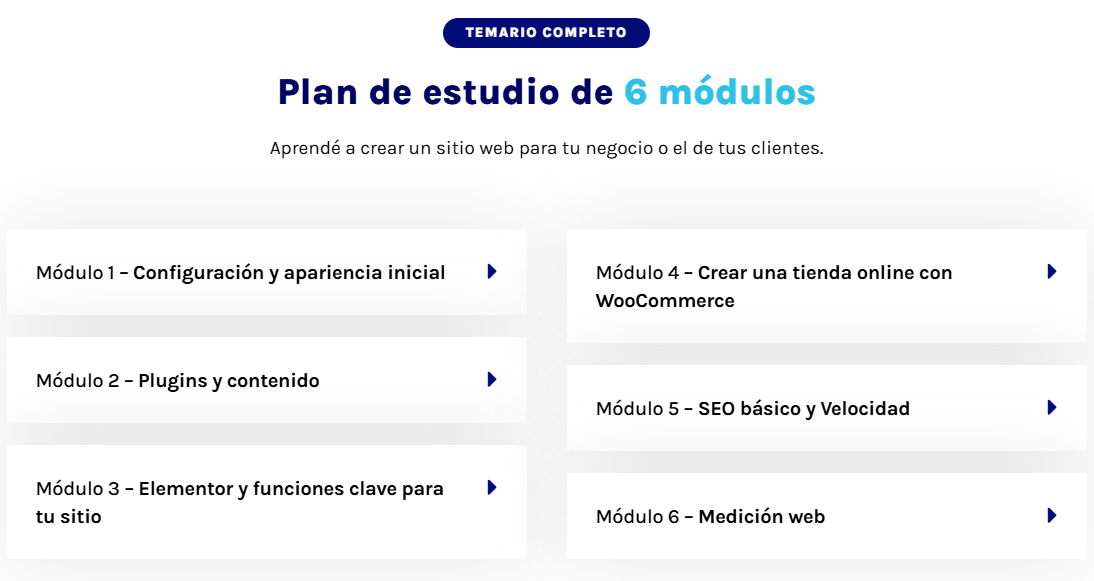 TEMARIO COMPLETO

Plan de estudio de 6 módulos

Aprendé a crear un sitio web para tu negocio o el de tus clientes.

Módulo 1 – Configuración y apariencia inicial

Módulo 2 – Plugins y contenido

Módulo 3 – Elementor y funciones clave para tu sitio

Módulo 4 – Crear una tienda online con WooCommerce

Módulo 5 – SEO básico y Velocidad

Módulo 6 – Medición web